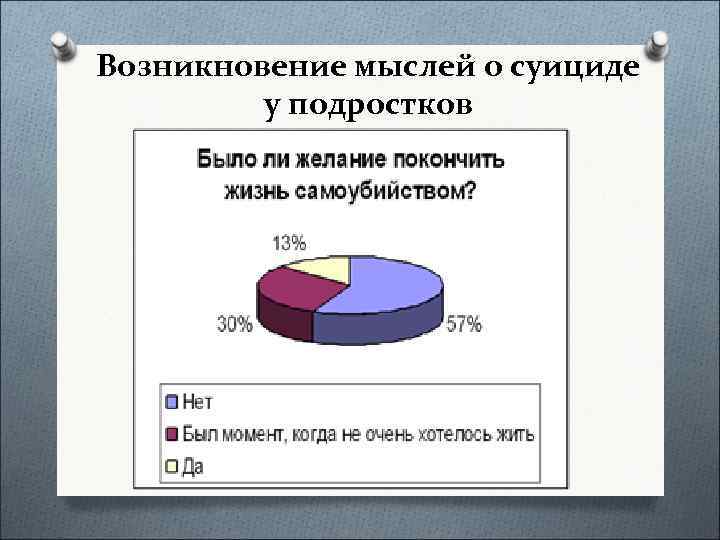 Возникновение мыслей о суициде у подростков

Было ли желание покончить жизнь самоубийством?

13%

30%

57%

Нет

Был момент, когда не очень хотелось жить

Да